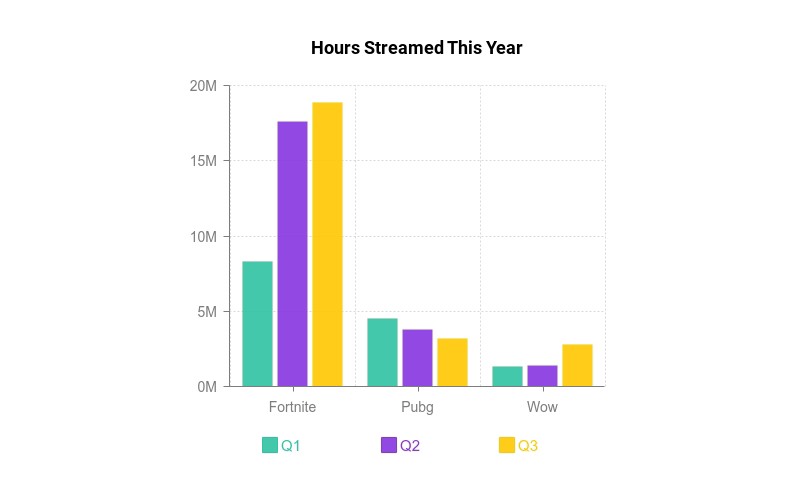 Hours Streamed This Year

20M
15M
10M
5M
0M

Fortnite
Pubg
Wow

Q1
Q2
Q3